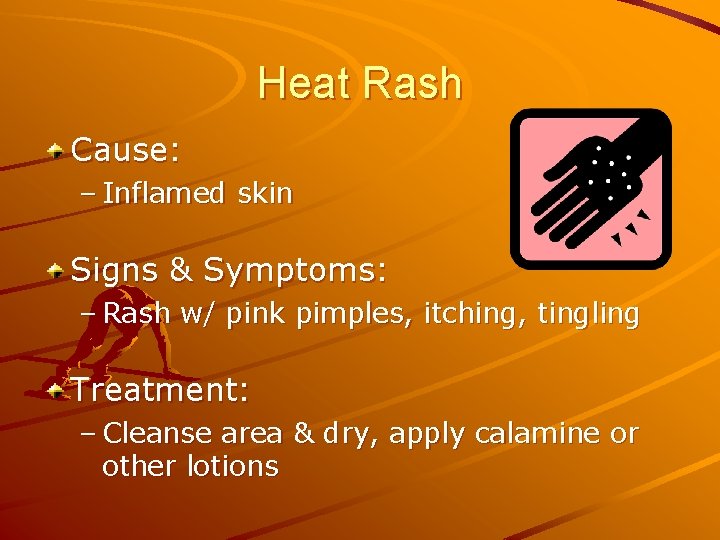 Heat Rash

Cause:
– Inflamed skin

Signs & Symptoms:
– Rash w/ pink pimples, itching, tingling

Treatment:
– Cleanse area & dry, apply calamine or other lotions